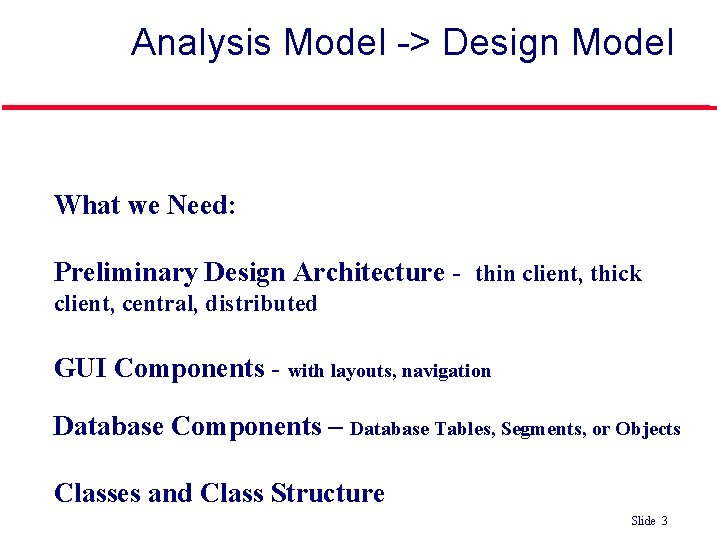 Analysis Model -> Design Model

What we Need:

Preliminary Design Architecture - thin client, thick client, central, distributed

GUI Components - with layouts, navigation

Database Components – Database Tables, Segments, or Objects

Classes and Class Structure

Slide 3